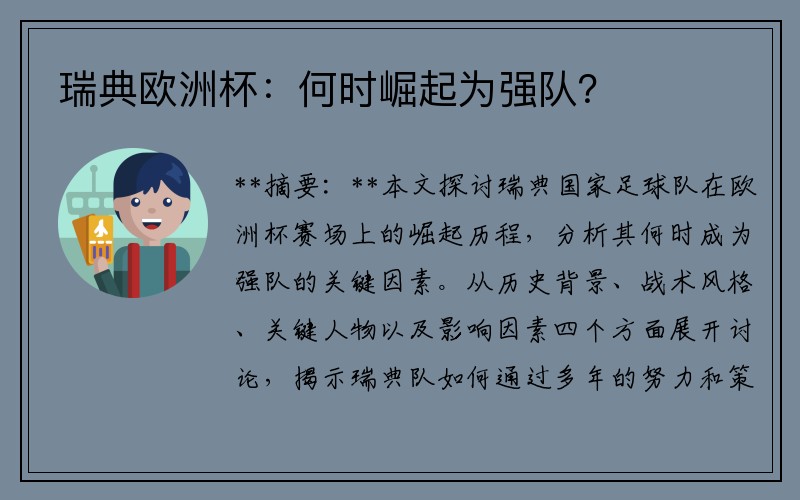 瑞典欧洲杯：何时崛起为强队?

**摘要：**本文探讨瑞典国家足球队在欧洲杯赛场上的崛起历程，分析其何时成为强队的关键因素。从历史背景、战术风格、关键人物以及影响因素四个方面展开讨论，揭示瑞典队如何通过多年的努力和策